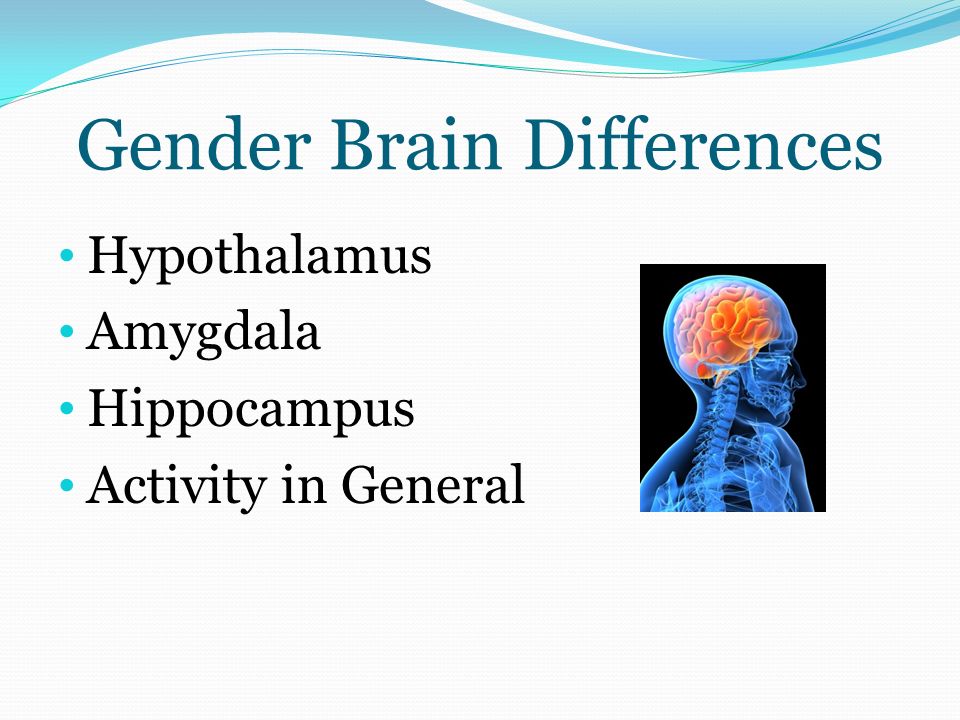 Gender Brain Differences

• Hypothalamus
• Amygdala
• Hippocampus
• Activity in General